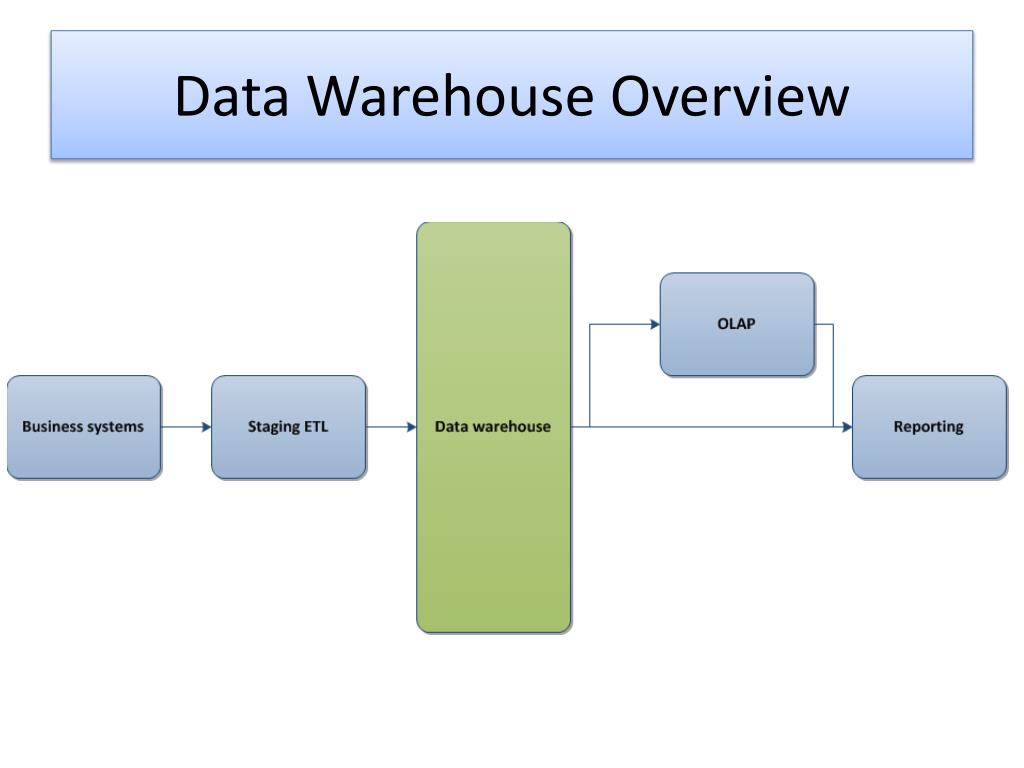 Data Warehouse Overview

Business systems

Staging ETL

Data warehouse

OLAP

Reporting